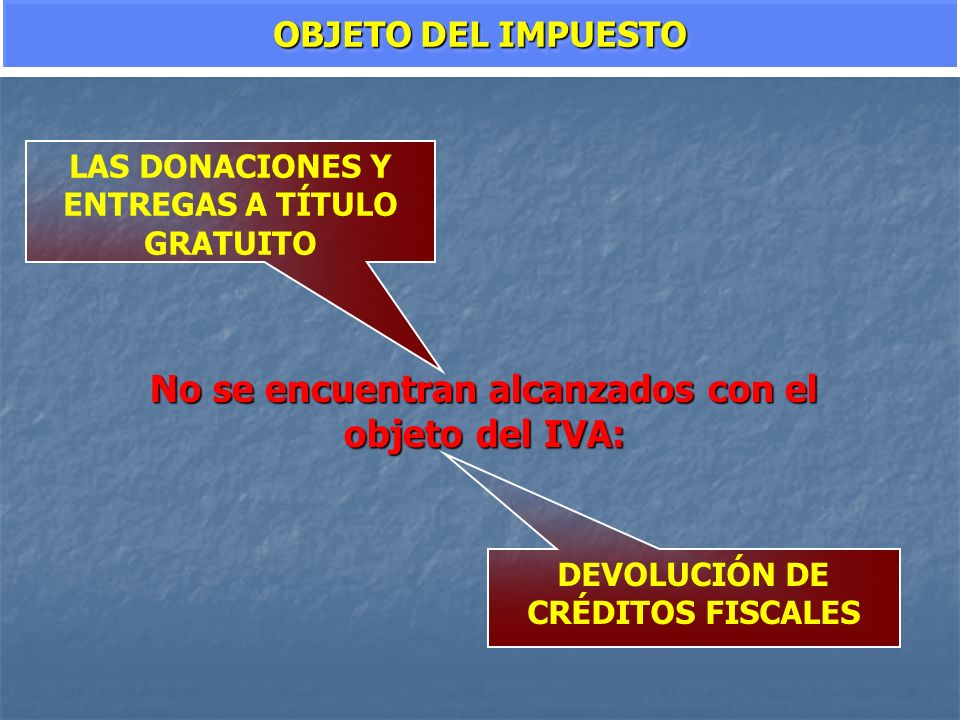 OBJETO DEL IMPUESTO

LAS DONACIONES Y ENTREGAS A TÍTULO GRATUITO

No se encuentran alcanzados con el objeto del IVA:

DEVOLUCIÓN DE CRÉDITOS FISCALES